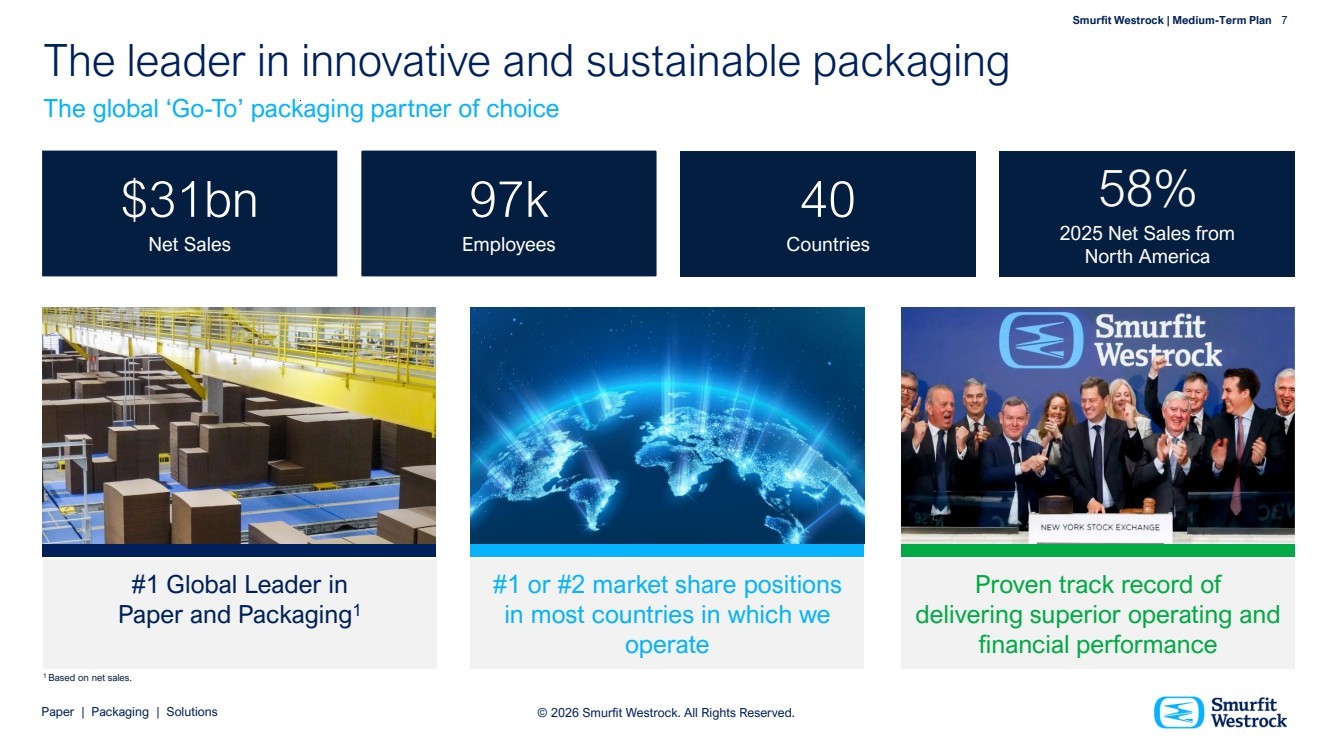 Smurfit Westrock | Medium-Term Plan 7

The leader in innovative and sustainable packaging

The global 'Go-To' packaging partner of choice

$31bn
Net Sales

97k
Employees

40
Countries

58%
2025 Net Sales from North America

Smurfit Westrock

NEW YORK STOCK EXCHANGE

#1 Global Leader in Paper and Packaging$^1$

#1 or #2 market share positions in most countries in which we operate

Proven track record of delivering superior operating and financial performance

$^1$ Based on net sales.

Paper | Packaging | Solutions

© 2026 Smurfit Westrock. All Rights Reserved.

Smurfit Westrock